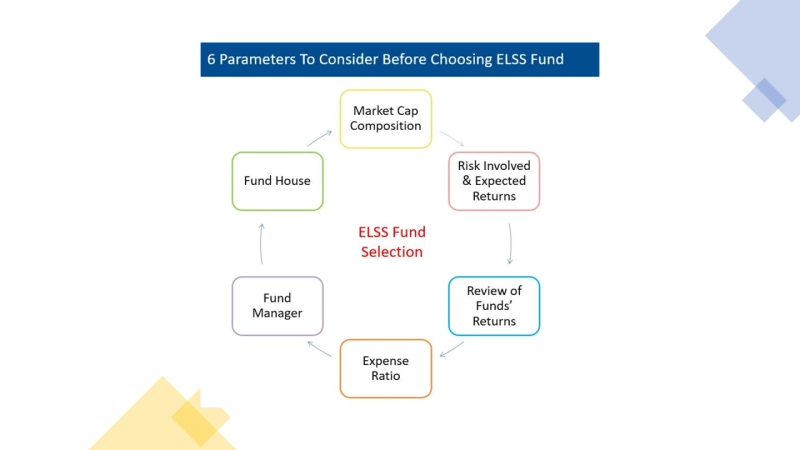 6 Parameters To Consider Before Choosing ELSS Fund

Market Cap Composition

Risk Involved & Expected Returns

Review of Funds' Returns

Expense Ratio

Fund Manager

Fund House

ELSS Fund Selection